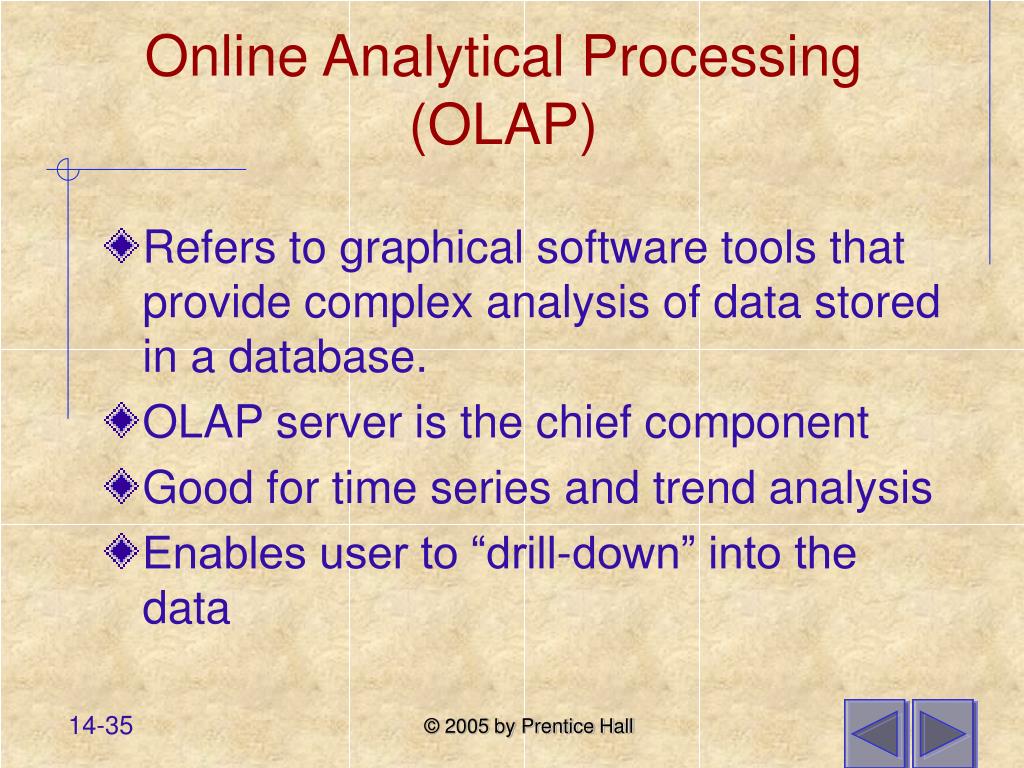 Online Analytical Processing (OLAP)

Refers to graphical software tools that provide complex analysis of data stored in a database.

OLAP server is the chief component

Good for time series and trend analysis

Enables user to “drill-down” into the data

14-35

© 2005 by Prentice Hall